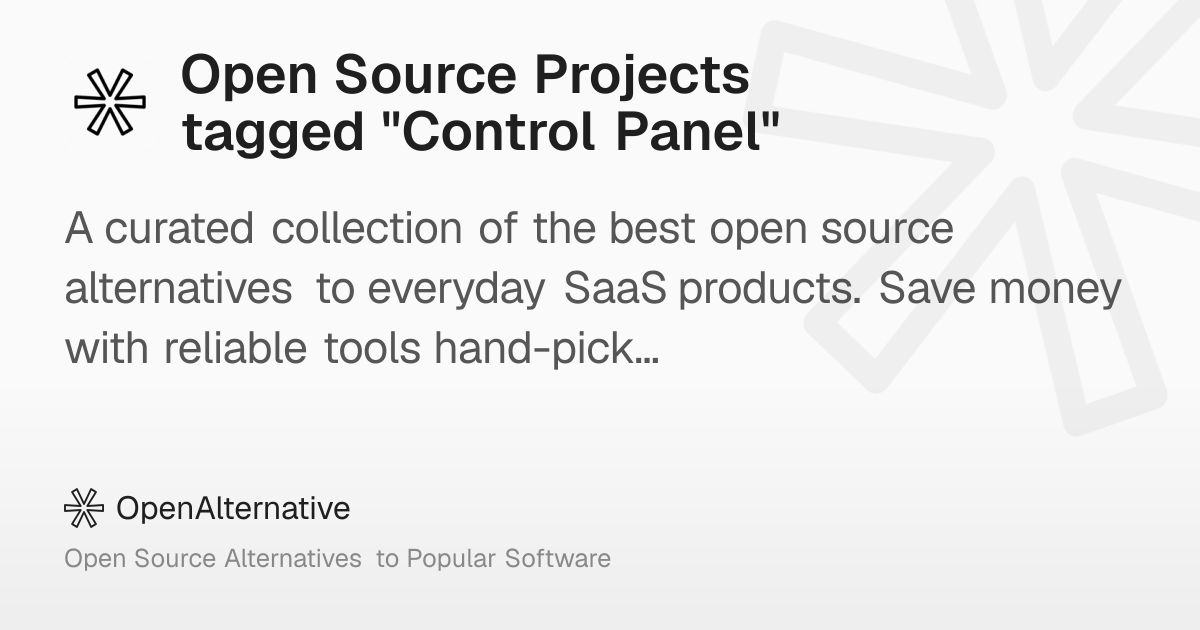 Open Source Projects tagged "Control Panel"

A curated collection of the best open source alternatives to everyday SaaS products. Save money with reliable tools hand-pick...

OpenAlternative

Open Source Alternatives to Popular Software